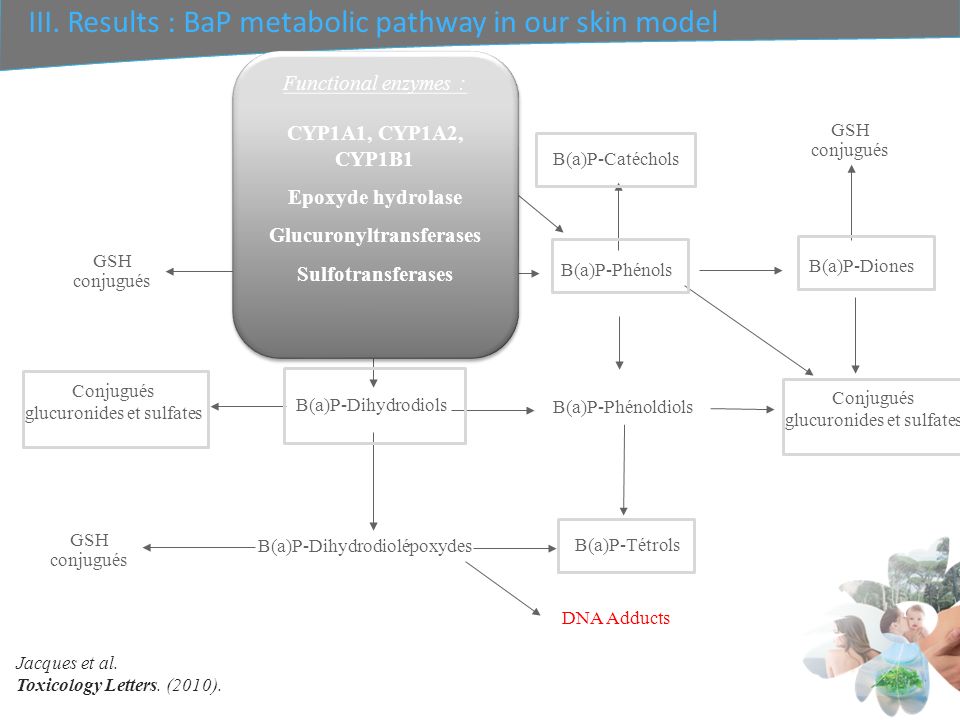 III. Results : BaP metabolic pathway in our skin model

Functional enzymes :

CYP1A1, CYP1A2, CYP1B1

Epoxyde hydrolase

Glucuronyltransferases

Sulfotransferases

GSH conjugués

B(a)P-Catéchols

GSH conjugués

B(a)P-Phénols

B(a)P-Diones

Conjugués glucuronides et sulfates

B(a)P-Dihydrodiols

B(a)P-Phénoldiols

Conjugués glucuronides et sulfates

GSH conjugués

B(a)P-Dihydrodiolépoxydes

B(a)P-Tétrols

DNA Adducts

Jacques et al.
Toxicology Letters. (2010).